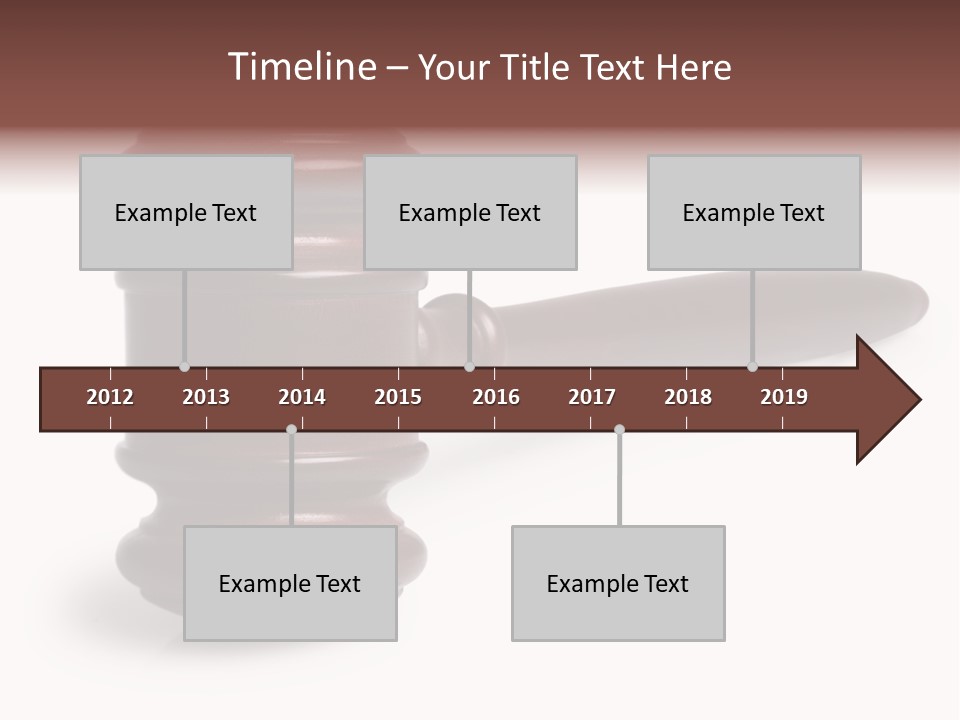 Timeline – Your Title Text Here

Example Text

Example Text

Example Text

2012
2013
2014
2015
2016
2017
2018
2019

Example Text

Example Text